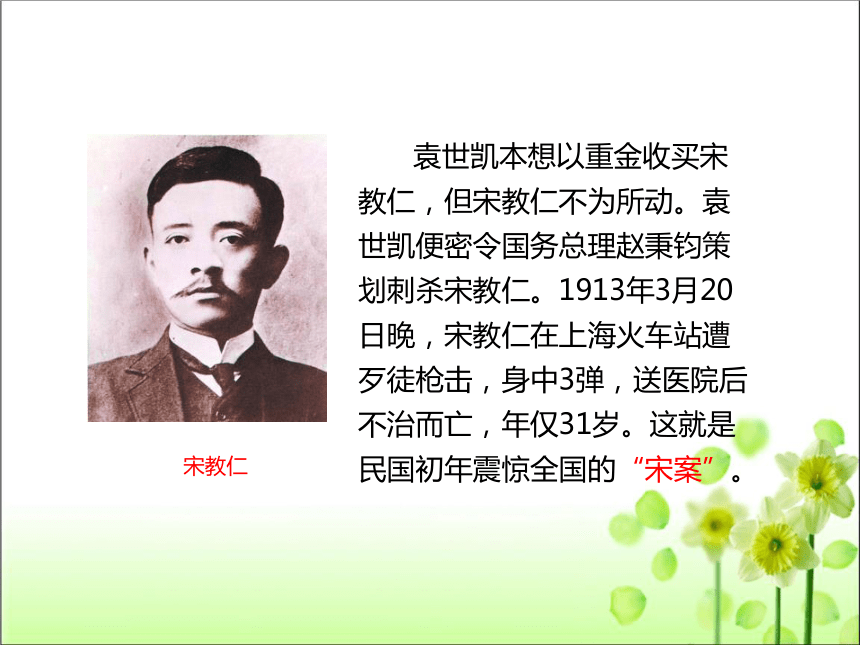 宋教仁

袁世凯本想以重金收买宋教仁，但宋教仁不为所动。袁世凯便密令国务总理赵秉钧策划刺杀宋教仁。1913年3月20日晚，宋教仁在上海火车站遭歹徒枪击，身中3弹，送医院后不治而亡，年仅31岁。这就是民国初年震惊全国的“宋案”。